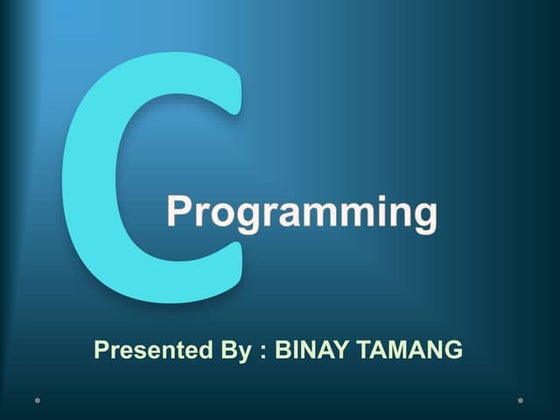 C Programming

Presented By : BINAY TAMANG